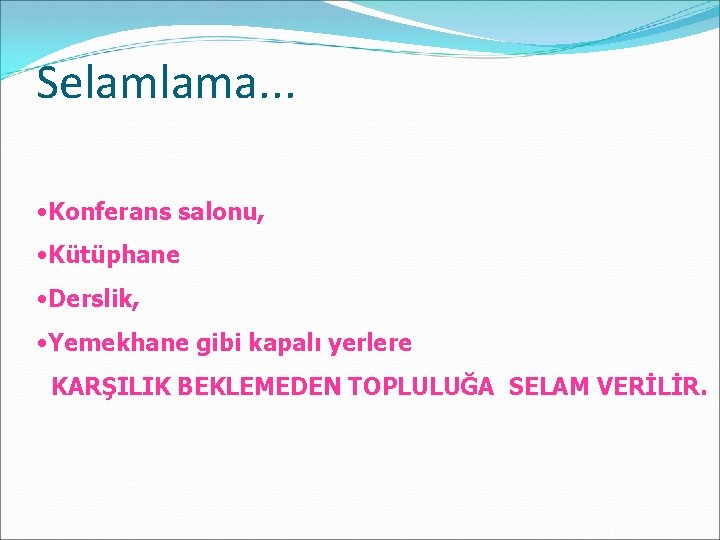 Selamlama...

•Konferans salonu,

•Kütüphane

•Derslik,

•Yemekhane gibi kapalı yerlere

KARŞILIK BEKLEMEDEN TOPLULUĞA SELAM VERİLİR.